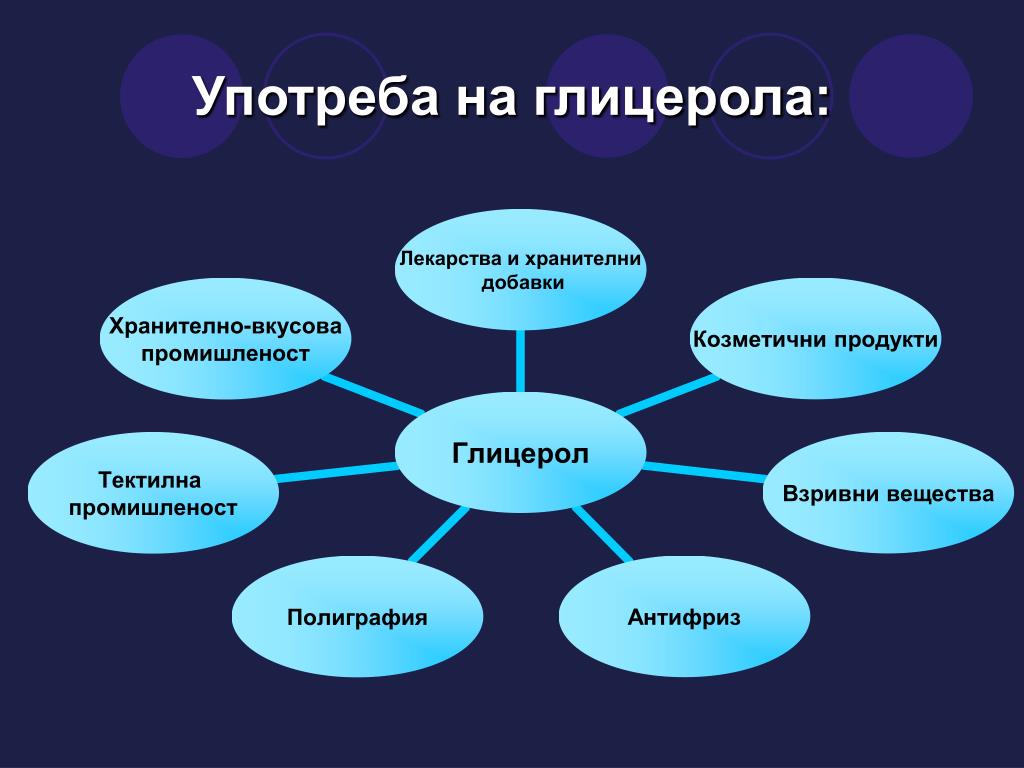 Употреба на глицерола:

Глицерол

Лекарства и хранителни добавки

Козметични продукти

Взривни вещества

Антифриз

Полиграфия

Тектилна промишленост

Хранително-вкусова промишленост